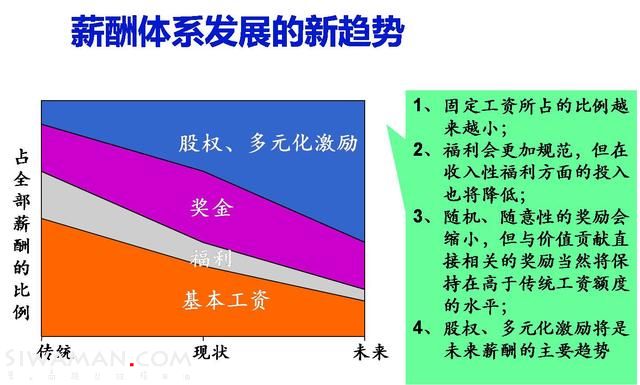 薪酬体系发展的新趋势

占全部薪酬的比例

股权、多元化激励

奖金

福利

基本工资

传统 现状 未来

1、固定工资所占的比例越来越小；
2、福利会更加规范，但在收入性福利方面的投入也将降低；
3、随机、随意性的奖励会缩小，但与价值贡献直接相关的奖励当然将保持在高于传统工资额度的水平；
4、股权、多元化激励将是未来薪酬的主要趋势

SIWAMAN.COM